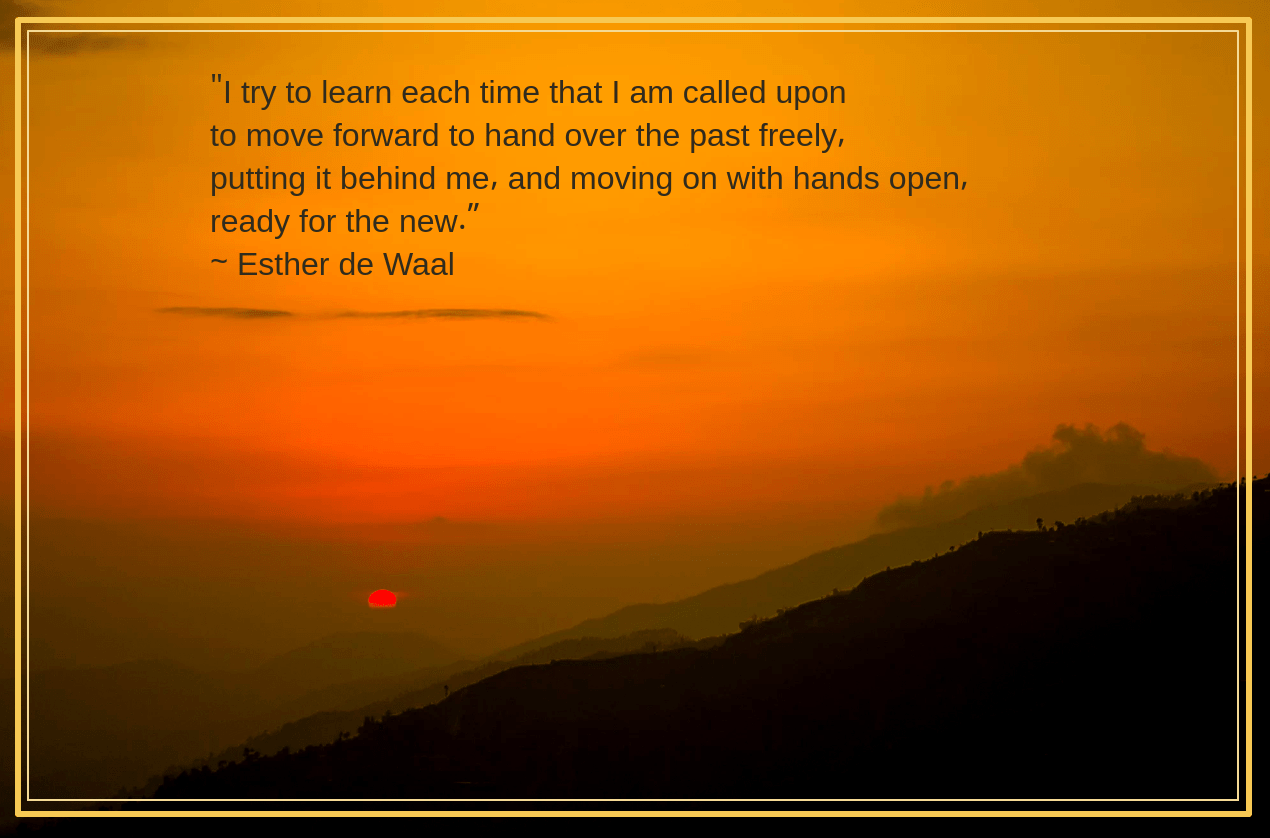 "I try to learn each time that I am called upon to move forward to hand over the past freely, putting it behind me, and moving on with hands open, ready for the new."
~ Esther de Waal